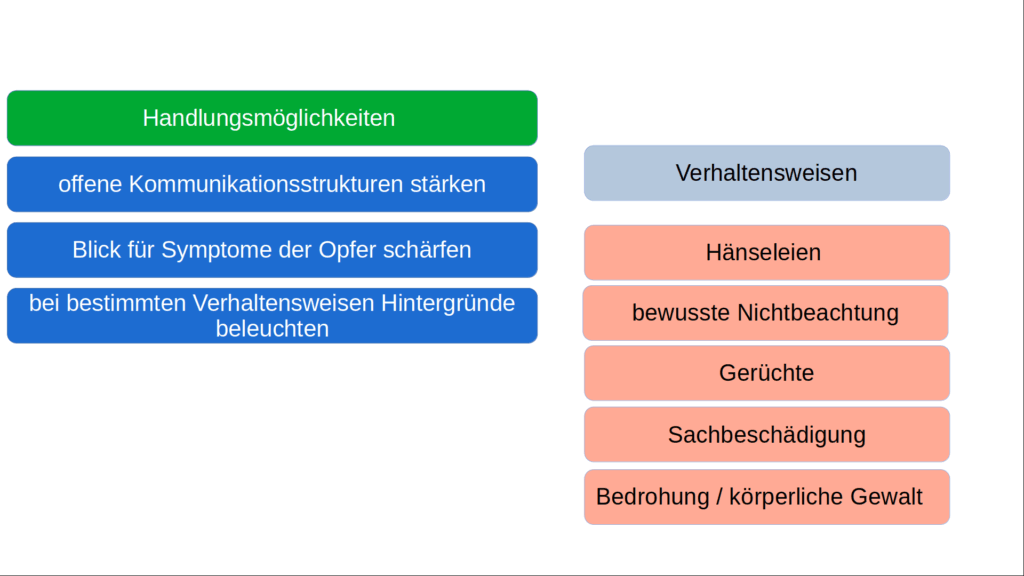 Handlungsmöglichkeiten

offene Kommunikationsstrukturen stärken

Blick für Symptome der Opfer schärfen

bei bestimmten Verhaltensweisen Hintergründe beleuchten

Verhaltensweisen

Hänseleien

bewusste Nichtbeachtung

Gerüchte

Sachbeschädigung

Bedrohung / körperliche Gewalt